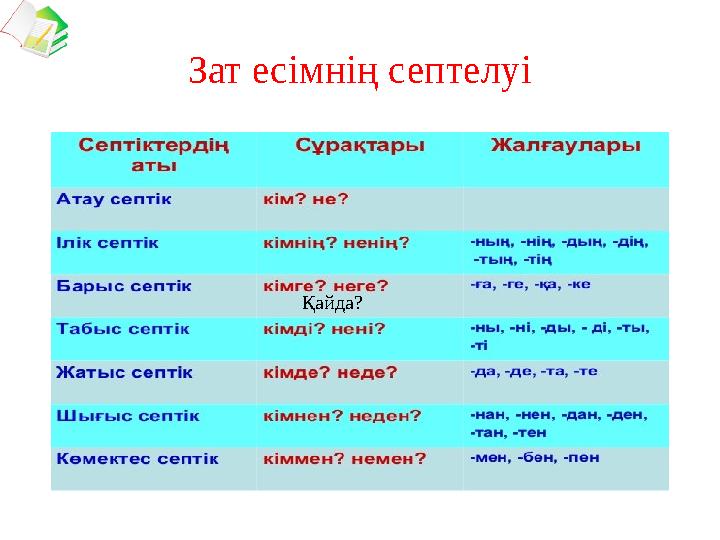 Зат есімнің септелуі

| Септіктердің аты | Сұрақтары | Жалғаулары |
|---|---|---|
| Атау септік | кім? не? | |
| Ілік септік | кімнің? ненің? | -ның, -нің, -дың, -дің, -тың, -тің |
| Барыс септік | кімге? неге? Қайда? | -ға, -ге, -қа, -ке |
| Табыс септік | кімді? нені? | -ны, -ні, -ды, - ді, -ты, -ті |
| Жатыс септік | кімде? неде? | -да, -де, -та, -те |
| Шығыс септік | кімнен? неден? | -нан, -нен, -дан, -ден, -тан, -тен |
| Көмектес септік | кіммен? немен? | -мен, -бен, -пен |